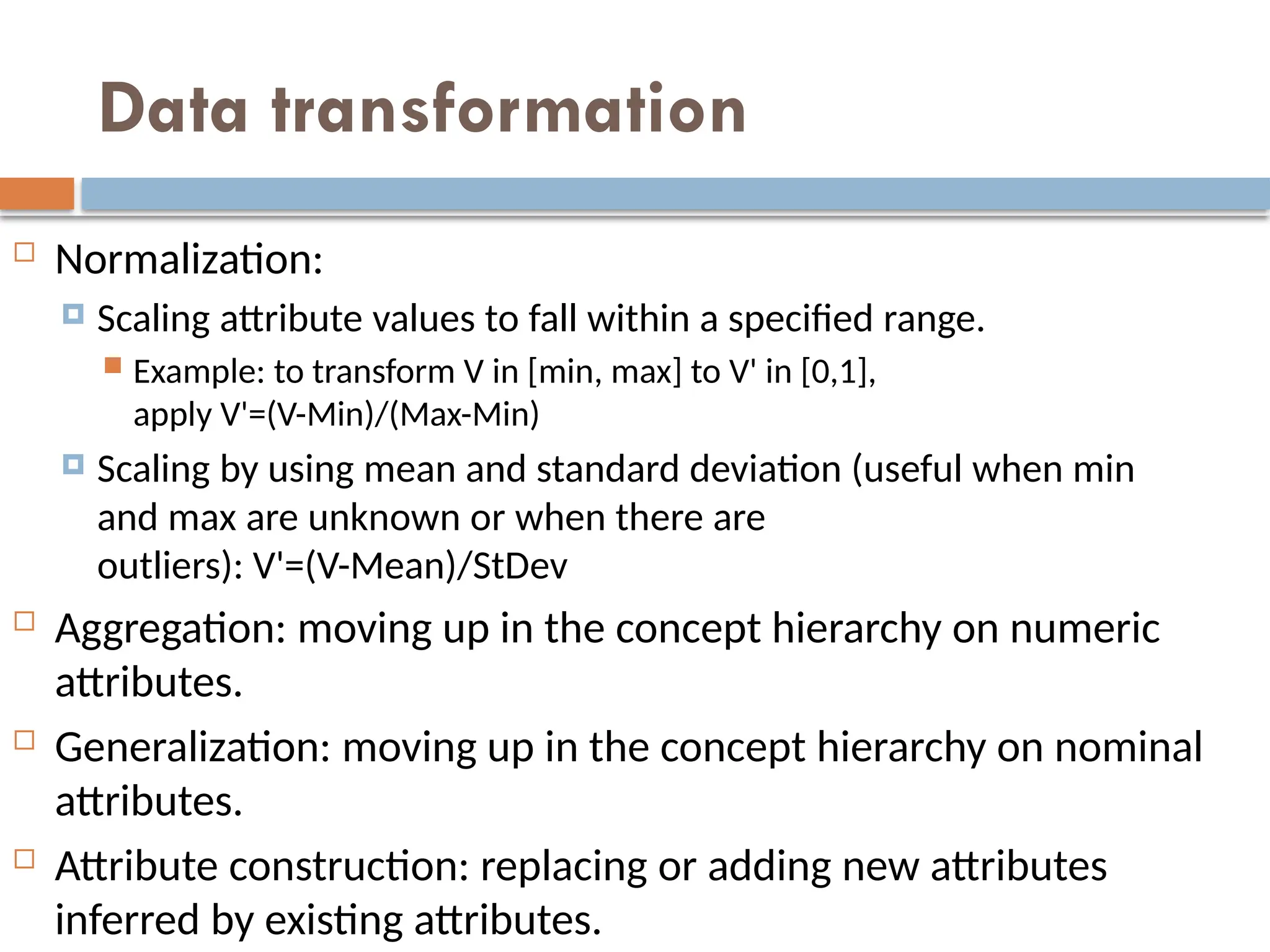 Data transformation

Normalization:

Scaling attribute values to fall within a specified range.

Example: to transform V in [min, max] to V' in [0,1], apply V'=(V-Min)/(Max-Min)

Scaling by using mean and standard deviation (useful when min and max are unknown or when there are outliers): V'=(V-Mean)/StDev

Aggregation: moving up in the concept hierarchy on numeric attributes.

Generalization: moving up in the concept hierarchy on nominal attributes.

Attribute construction: replacing or adding new attributes inferred by existing attributes.